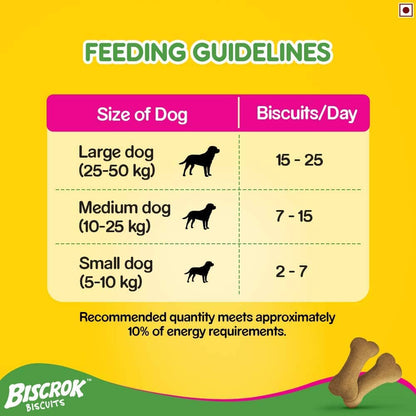 FEEDING GUIDELINES

| Size of Dog | Biscuits/Day |
|---|---|
| Large dog (25-50 kg) | 15 - 25 |
| Medium dog (10-25 kg) | 7 - 15 |
| Small dog (5-10 kg) | 2 - 7 |

Recommended quantity meets approximately 10% of energy requirements.

BISCROK™ BISCUITS